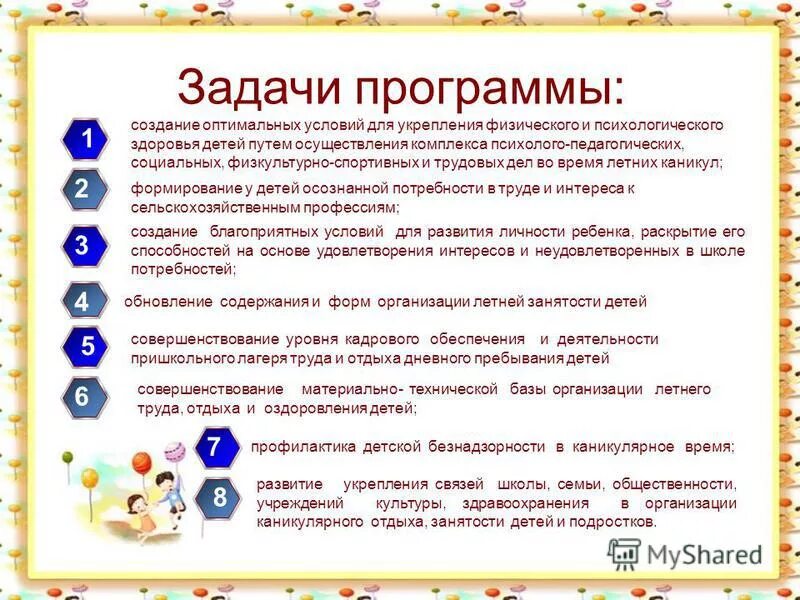 Задачи программы:

1 создание оптимальных условий для укрепления физического и психологического здоровья детей путем осуществления комплекса психолого-педагогических, социальных, физкультурно-спортивных и трудовых дел во время летних каникул;

2 формирование у детей осознанной потребности в труде и интереса к сельскохозяйственным профессиям;

3 создание благоприятных условий для развития личности ребенка, раскрытие его способностей на основе удовлетворения интересов и неудовлетворенных в школе потребностей;

4 обновление содержания и форм организации летней занятости детей

5 совершенствование уровня кадрового обеспечения и деятельности пришкольного лагеря труда и отдыха дневного пребывания детей

6 совершенствование материально- технической базы организации летнего труда, отдыха и оздоровления детей;

7 профилактика детской безнадзорности в каникулярное время;

8 развитие укрепления связей школы, семьи, общественности, учреждений культуры, здравоохранения в организации каникулярного отдыха, занятости детей и подростков.

MyShared